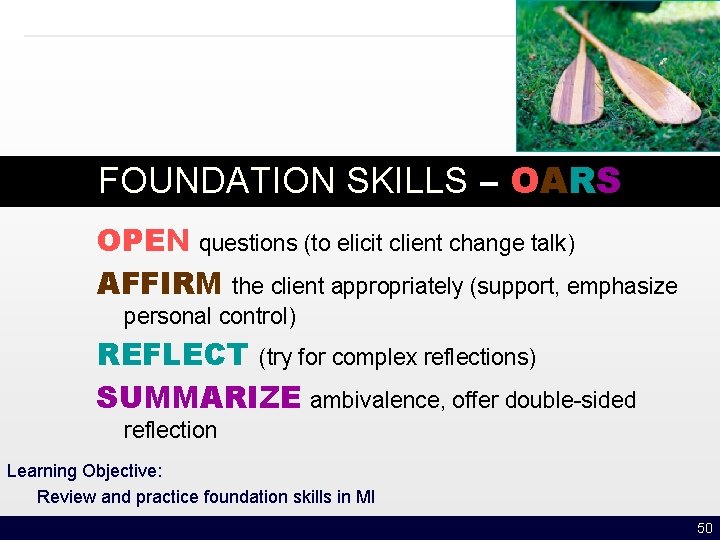 FOUNDATION SKILLS – OARS

OPEN questions (to elicit client change talk)

AFFIRM the client appropriately (support, emphasize personal control)

REFLECT (try for complex reflections)

SUMMARIZE ambivalence, offer double-sided reflection

Learning Objective:
Review and practice foundation skills in MI

50